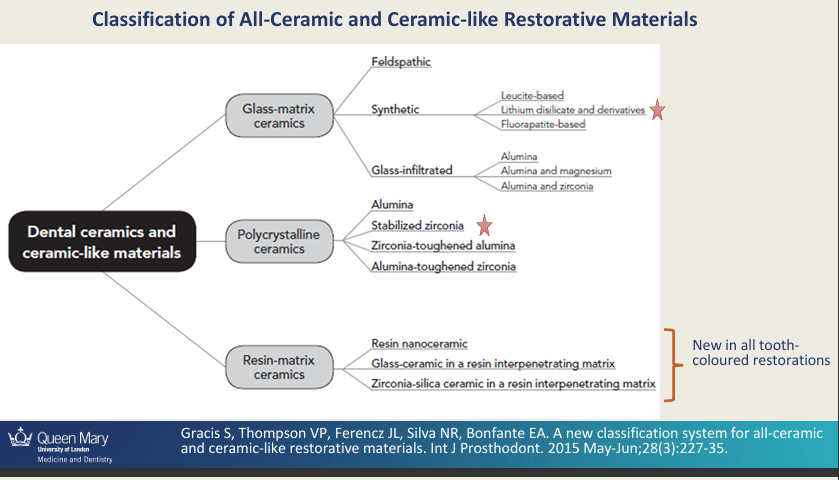 Classification of All-Ceramic and Ceramic-like Restorative Materials

Dental ceramics and ceramic-like materials

Glass-matrix ceramics

Feldspathic

Synthetic

Leucite-based
Lithium disilicate and derivatives
Fluorapatite-based

Glass-infiltrated

Alumina
Alumina and magnesium
Alumina and zirconia

Polycrystalline ceramics

Alumina
Stabilized zirconia
Zirconia-toughened alumina
Alumina-toughened zirconia

Resin-matrix ceramics

Resin nanoceramic
Glass-ceramic in a resin interpenetrating matrix
Zirconia-silica ceramic in a resin interpenetrating matrix

New in all tooth-coloured restorations

Queen Mary
University of London
Medicine and Dentistry

Gracis S, Thompson VP, Ferencz JL, Silva NR, Bonfante EA. A new classification system for all-ceramic and ceramic-like restorative materials. Int J Prosthodont. 2015 May-Jun;28(3):227-35.